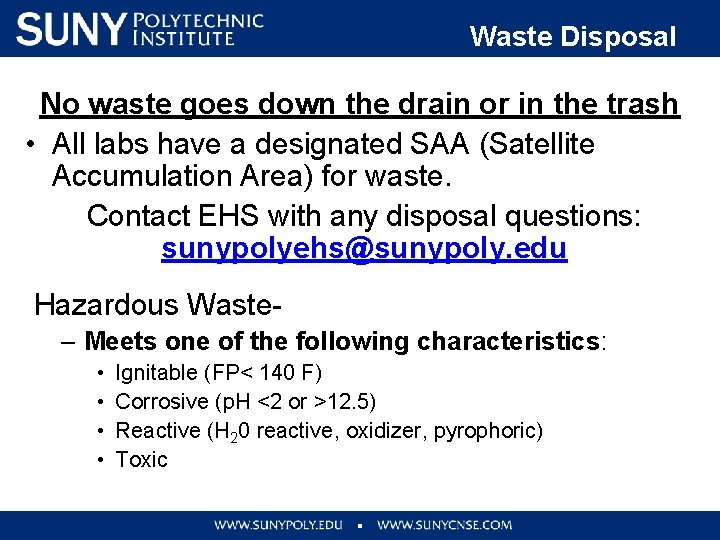 SUNY POLYTECHNIC INSTITUTE

Waste Disposal

No waste goes down the drain or in the trash

• All labs have a designated SAA (Satellite Accumulation Area) for waste.

Contact EHS with any disposal questions: sunypolyehs@sunypoly.edu

Hazardous Waste-

– Meets one of the following characteristics:

• Ignitable (FP< 140 F)
• Corrosive (pH <2 or >12.5)
• Reactive ($H_20$ reactive, oxidizer, pyrophoric)
• Toxic

WWW.SUNYPOLY.EDU ▪ WWW.SUNYCNSE.COM